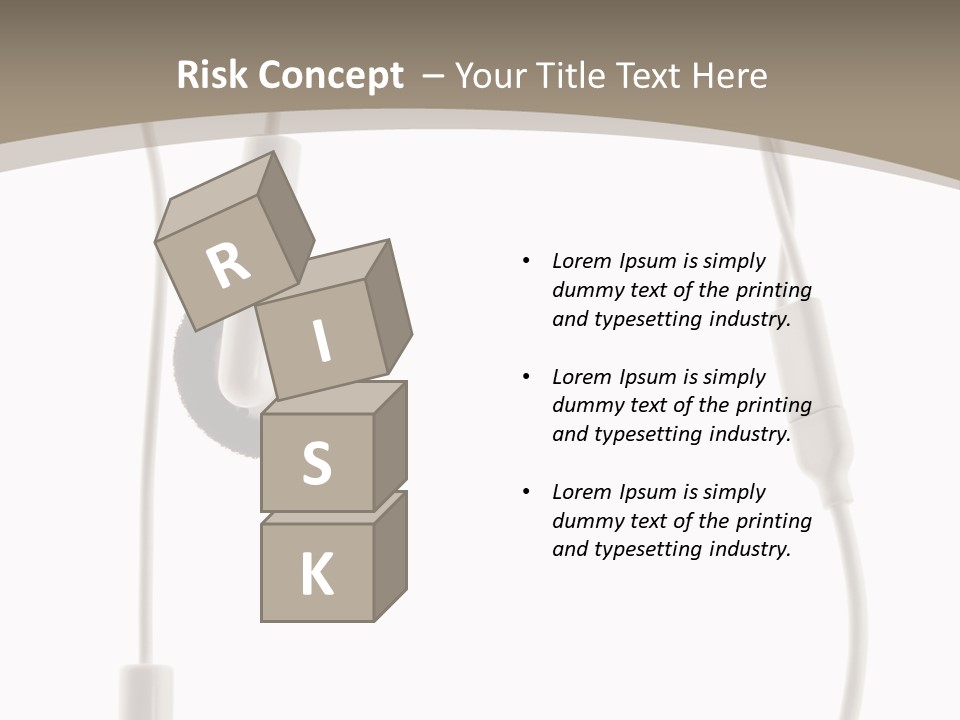 Risk Concept – Your Title Text Here

R
I
S
K

• Lorem Ipsum is simply dummy text of the printing and typesetting industry.

• Lorem Ipsum is simply dummy text of the printing and typesetting industry.

• Lorem Ipsum is simply dummy text of the printing and typesetting industry.